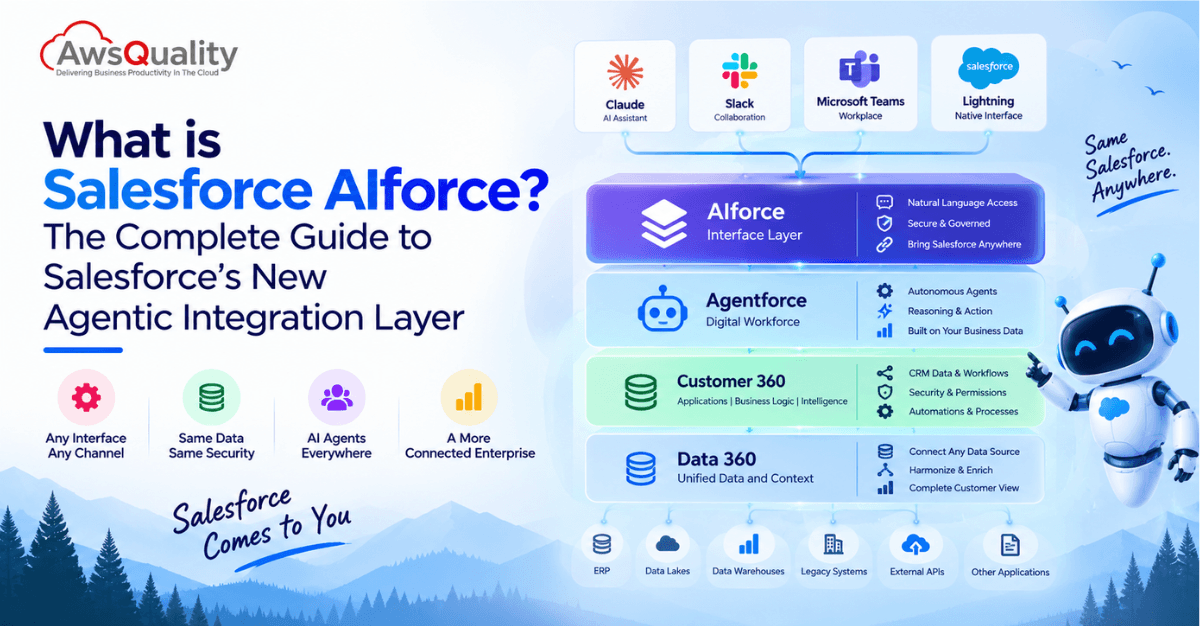 AwsQuality
Delivering Business Productivity In The Cloud

What is Salesforce AIforce? The Complete Guide to Salesforce's New Agentic Integration Layer

Any Interface Any Channel

Same Data Same Security

AI Agents Everywhere

A More Connected Enterprise

Salesforce Comes to You

Claude
AI Assistant

Slack
Collaboration

Microsoft Teams
Workplace

salesforce
Lightning
Native Interface

Same Salesforce. Anywhere.

AIforce
Interface Layer
Natural Language Access
Secure & Governed
Bring Salesforce Anywhere

Agentforce
Digital Workforce
Autonomous Agents
Reasoning & Action
Built on Your Business Data

Customer 360
Applications | Business Logic | Intelligence
CRM Data & Workflows
Security & Permissions
Automations & Processes

Data 360
Unified Data and Context
Connect Any Data Source
Harmonize & Enrich
Complete Customer View

ERP
Data Lakes
Data Warehouses
Legacy Systems
External APIs
Other Applications